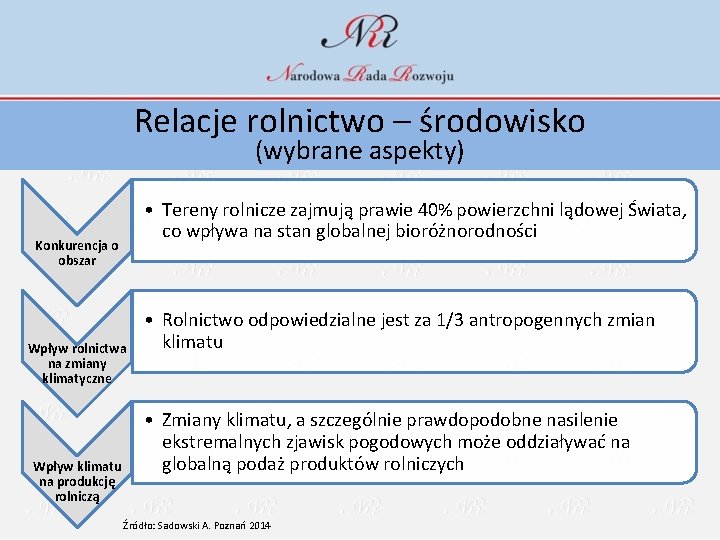 NRR

Narodowa Rada Rozwoju

Relacje rolnictwo – środowisko
(wybrane aspekty)

Konkurencja o obszar

• Tereny rolnicze zajmują prawie 40% powierzchni lądowej Świata, co wpływa na stan globalnej bioróżnorodności

Wpływ rolnictwa na zmiany klimatyczne

• Rolnictwo odpowiedzialne jest za 1/3 antropogennych zmian klimatu

Wpływ klimatu na produkcję rolniczą

• Zmiany klimatu, a szczególnie prawdopodobne nasilenie ekstremalnych zjawisk pogodowych może oddziaływać na globalną podaż produktów rolniczych

Źródło: Sadowski A. Poznań 2014